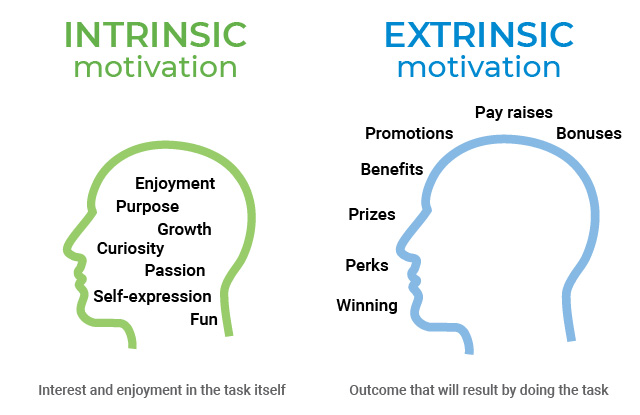 INTRINSIC
motivation

Enjoyment
Purpose
Growth
Curiosity
Passion
Self-expression
Fun

Interest and enjoyment in the task itself

EXTRINSIC
motivation

Pay raises
Promotions
Bonuses
Benefits
Prizes
Perks
Winning

Outcome that will result by doing the task